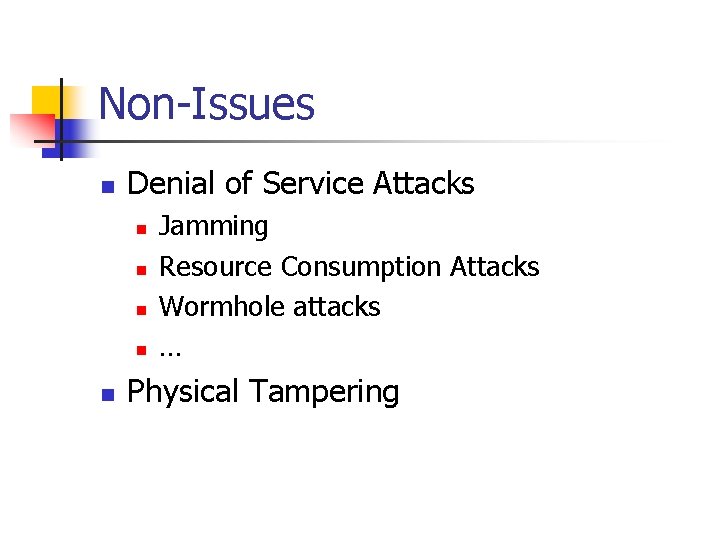 Non-Issues

- Denial of Service Attacks
  - Jamming
  - Resource Consumption Attacks
  - Wormhole attacks
  - …
- Physical Tampering